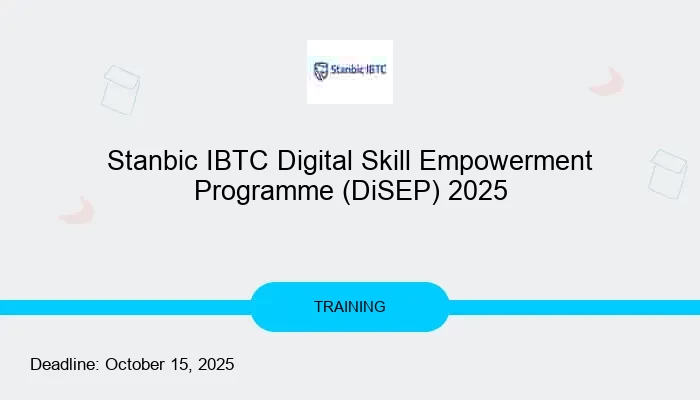 Stanbic IBTC

Stanbic IBTC Digital Skill Empowerment Programme (DiSEP) 2025

TRAINING

Deadline: October 15, 2025